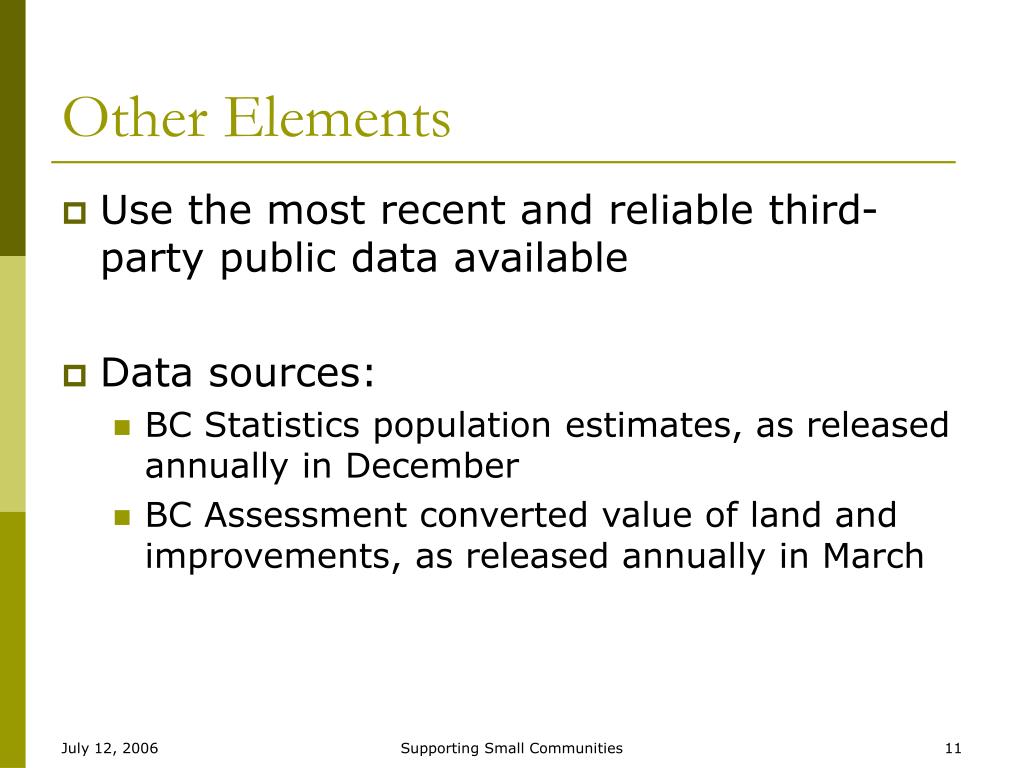 Other Elements

Use the most recent and reliable third-party public data available

Data sources:

BC Statistics population estimates, as released annually in December

BC Assessment converted value of land and improvements, as released annually in March

July 12, 2006

Supporting Small Communities

11